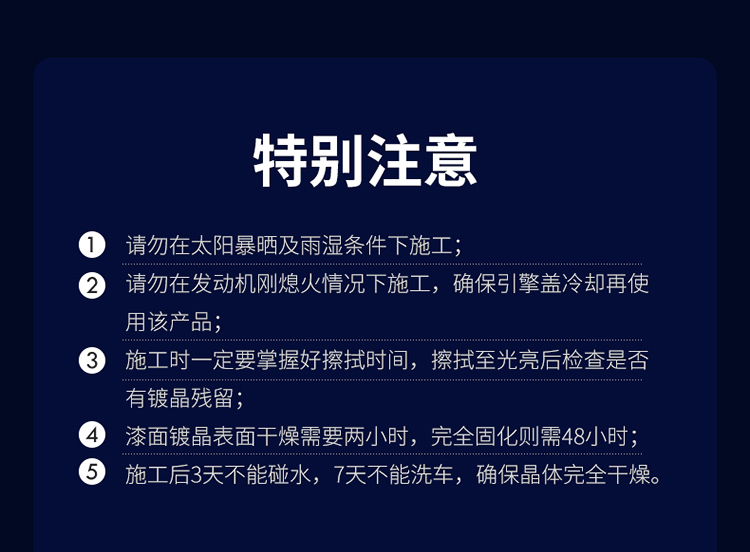 特别注意

1 请勿在太阳暴晒及雨湿条件下施工；

2 请勿在发动机刚熄火情况下施工，确保引擎盖冷却再使用该产品；

3 施工时一定要掌握好擦拭时间，擦拭至光亮后检查是否有镀晶残留；

4 漆面镀晶表面干燥需要两小时，完全固化则需48小时；

5 施工后3天不能碰水，7天不能洗车，确保晶体完全干燥。